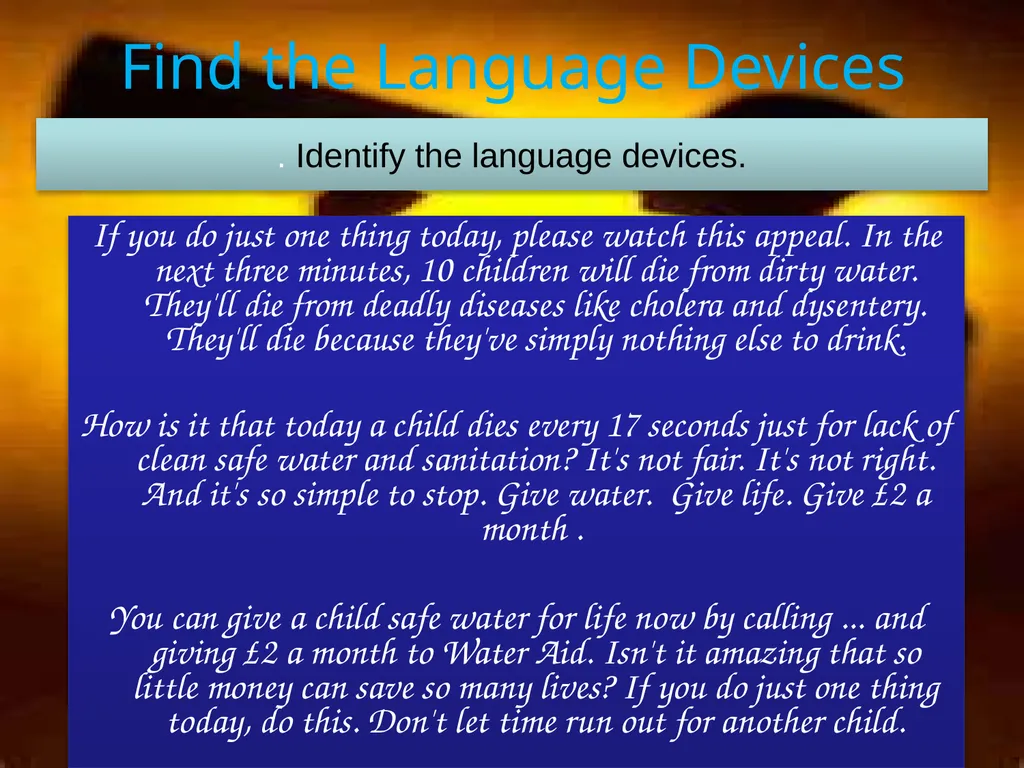 Find the Language Devices

. Identify the language devices.

If you do just one thing today, please watch this appeal. In the next three minutes, 10 children will die from dirty water. They'll die from deadly diseases like cholera and dysentery. They'll die because they've simply nothing else to drink.

How is it that today a child dies every 17 seconds just for lack of clean safe water and sanitation? It's not fair. It's not right. And it's so simple to stop. Give water. Give life. Give £2 a month .

You can give a child safe water for life now by calling ... and giving £2 a month to Water Aid. Isn't it amazing that so little money can save so many lives? If you do just one thing today, do this. Don't let time run out for another child.